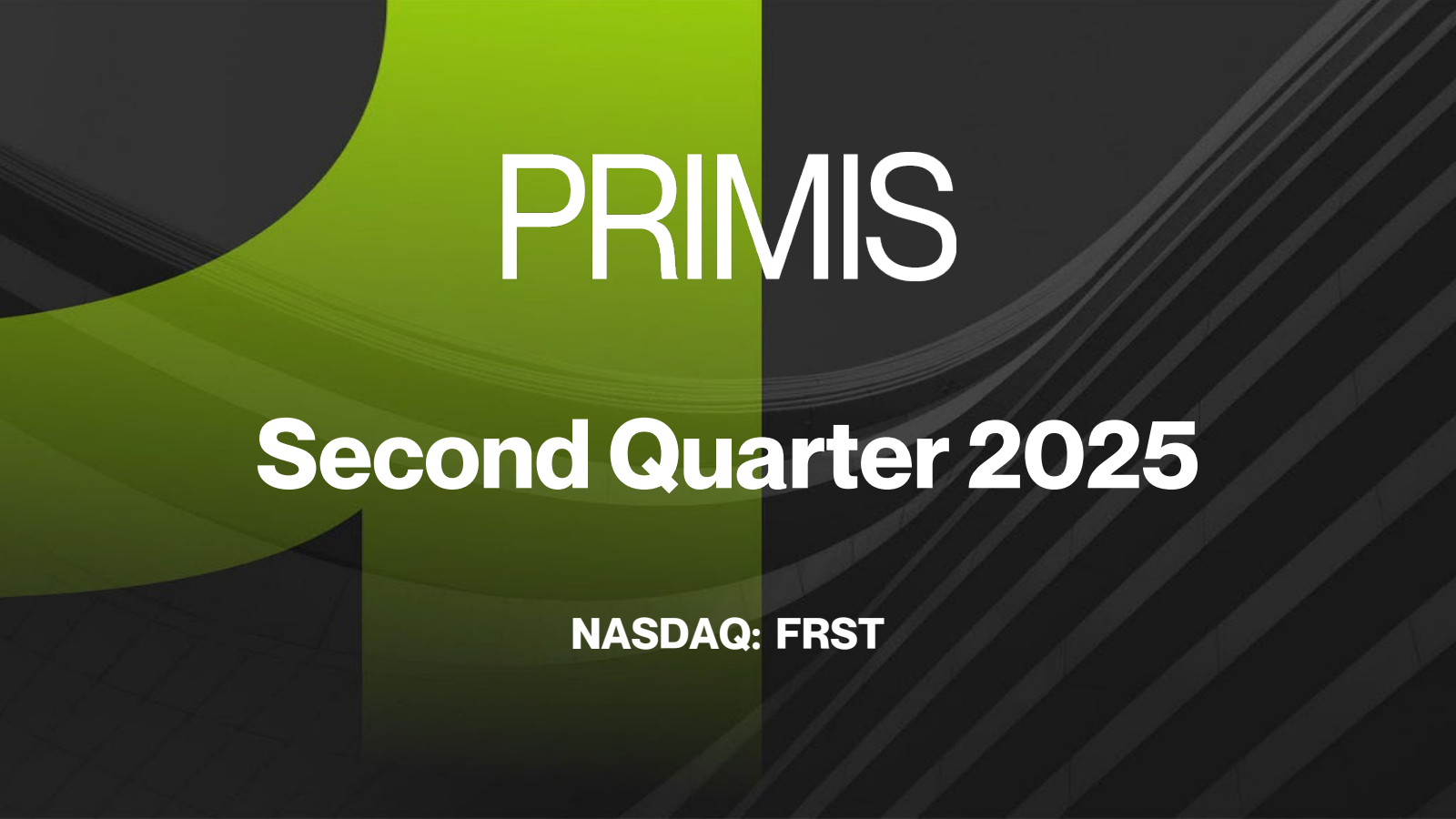 PRIMIS

Second Quarter 2025

NASDAQ: FRST